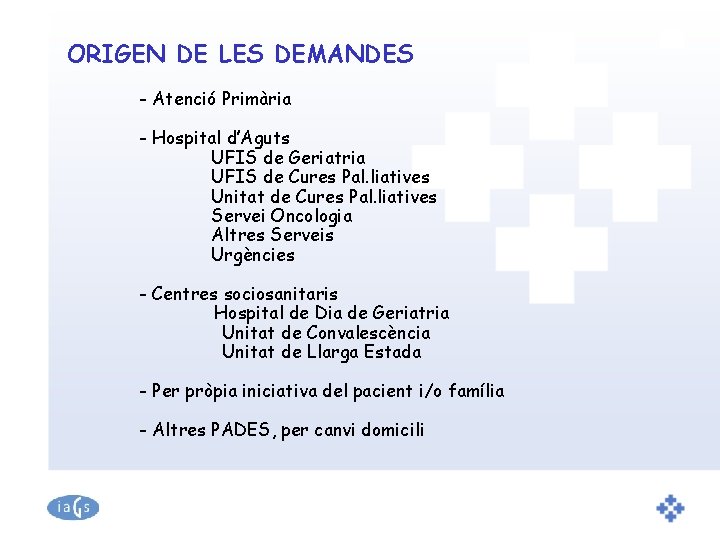 ORIGEN DE LES DEMANDES

- Atenció Primària

- Hospital d'Aguts
UFIS de Geriatria
UFIS de Cures Pal.liatives
Unitat de Cures Pal.liatives
Servei Oncologia
Altres Serveis
Urgències

- Centres sociosanitaris
Hospital de Dia de Geriatria
Unitat de Convalescència
Unitat de Llarga Estada

- Per pròpia iniciativa del pacient i/o família

- Altres PADES, per canvi domicili

iaGs